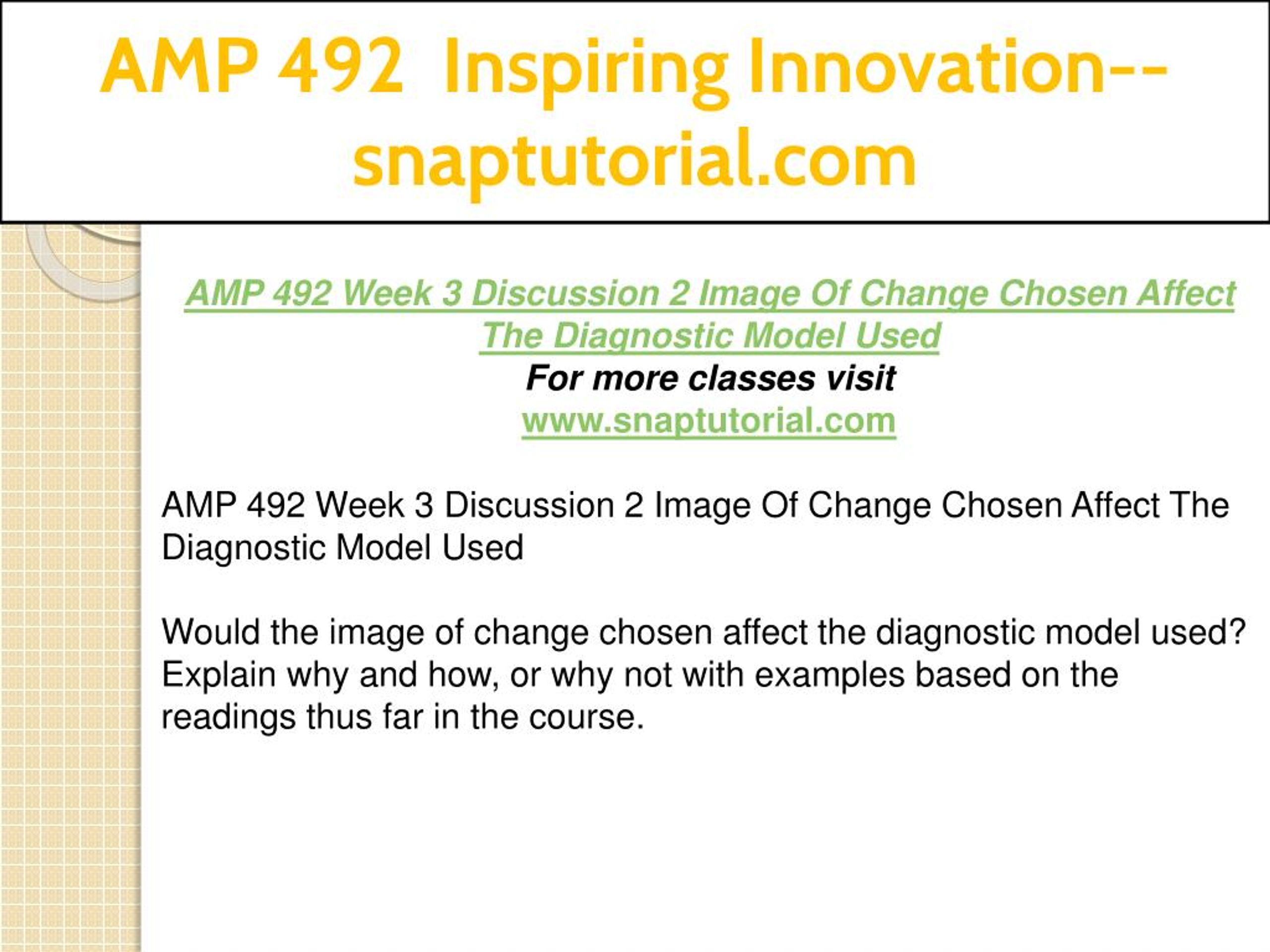 AMP 492 Inspiring Innovation--snaptutorial.com

AMP 492 Week 3 Discussion 2 Image Of Change Chosen Affect The Diagnostic Model Used
For more classes visit
www.snaptutorial.com

AMP 492 Week 3 Discussion 2 Image Of Change Chosen Affect The Diagnostic Model Used

Would the image of change chosen affect the diagnostic model used? Explain why and how, or why not with examples based on the readings thus far in the course.